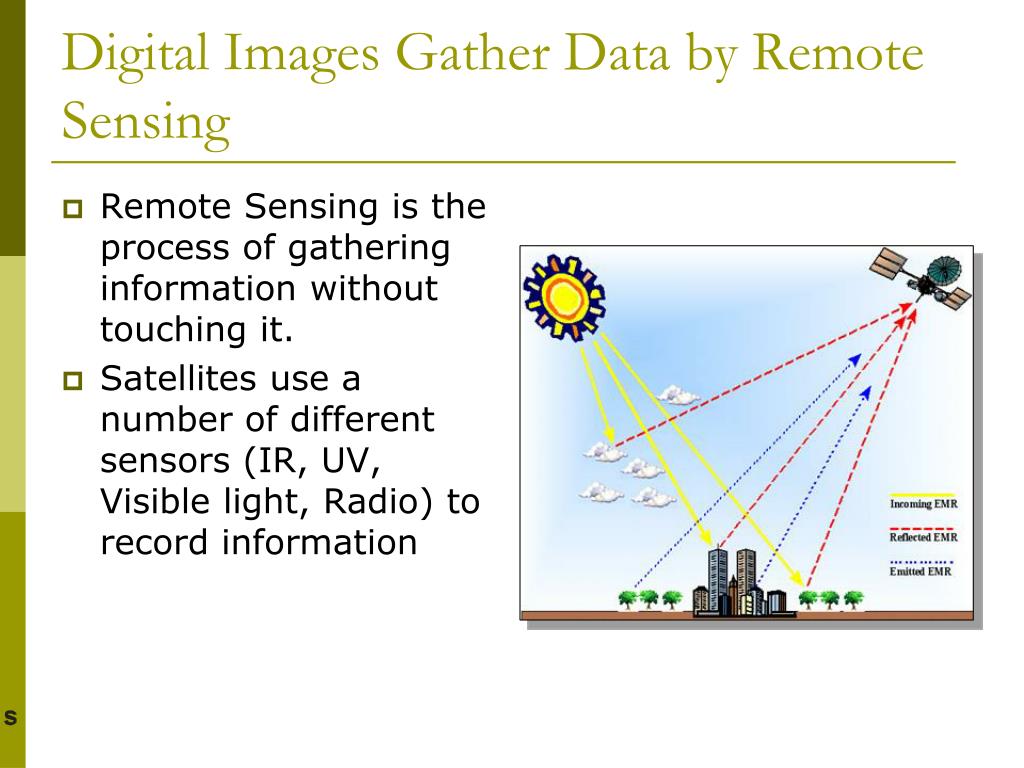 Digital Images Gather Data by Remote Sensing

Remote Sensing is the process of gathering information without touching it.

Satellites use a number of different sensors (IR, UV, Visible light, Radio) to record information

Incoming EMR
Reflected EMR
Emitted EMR

s